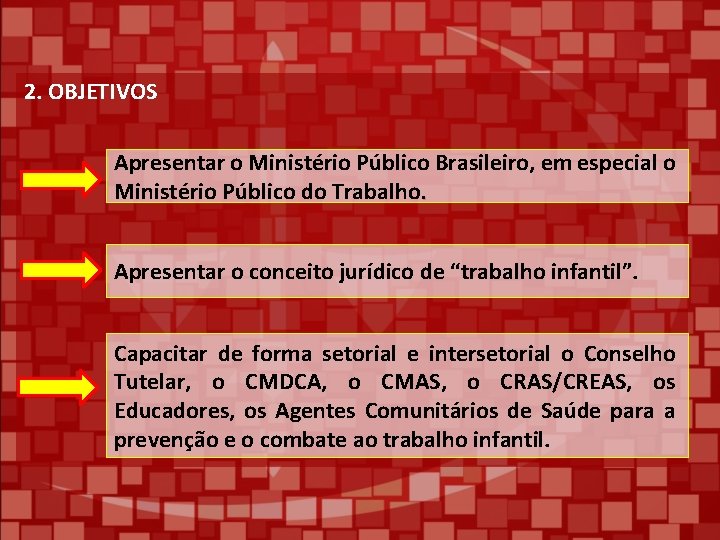 2. OBJETIVOS

Apresentar o Ministério Público Brasileiro, em especial o Ministério Público do Trabalho.

Apresentar o conceito jurídico de “trabalho infantil”.

Capacitar de forma setorial e intersetorial o Conselho Tutelar, o CMDCA, o CMAS, o CRAS/CREAS, os Educadores, os Agentes Comunitários de Saúde para a prevenção e o combate ao trabalho infantil.